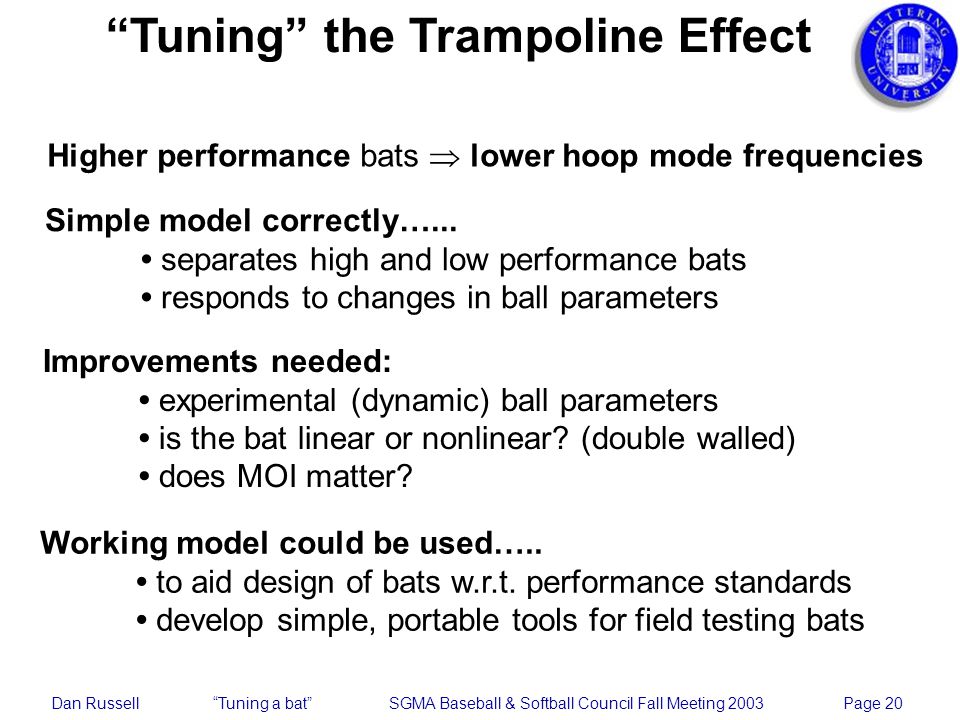 “Tuning” the Trampoline Effect

KETTERING UNIVERSITY

Higher performance bats $\Rightarrow$ lower hoop mode frequencies

Simple model correctly…...
• separates high and low performance bats
• responds to changes in ball parameters

Improvements needed:
• experimental (dynamic) ball parameters
• is the bat linear or nonlinear? (double walled)
• does MOI matter?

Working model could be used…..
• to aid design of bats w.r.t. performance standards
• develop simple, portable tools for field testing bats

Dan Russell “Tuning a bat” SGMA Baseball & Softball Council Fall Meeting 2003 Page 20